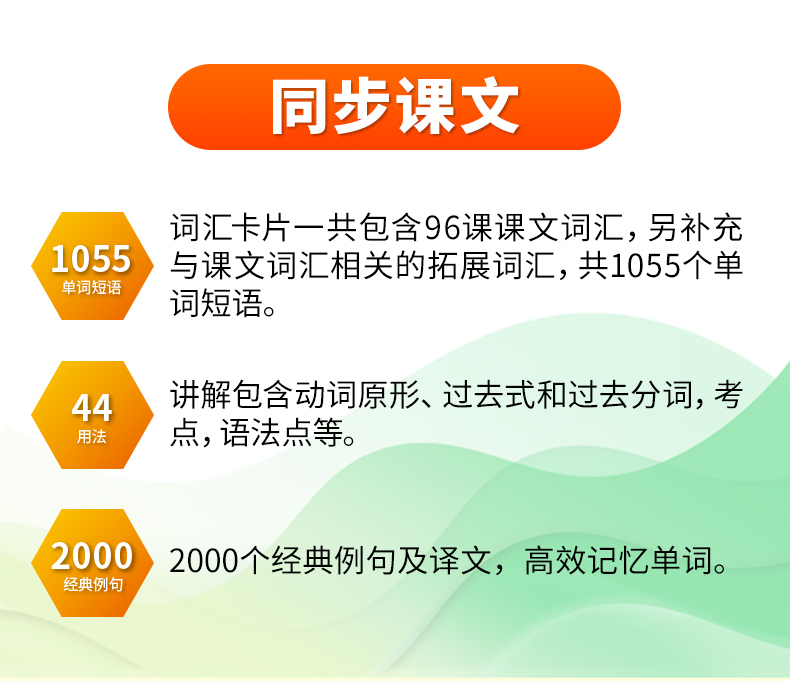 同步课文

1055
单词短语

词汇卡片一共包含96课课文词汇，另补充与课文词汇相关的拓展词汇，共1055个单词短语。

44
用法

讲解包含动词原形、过去式和过去分词，考点，语法点等。

2000
经典例句

2000个经典例句及译文，高效记忆单词。